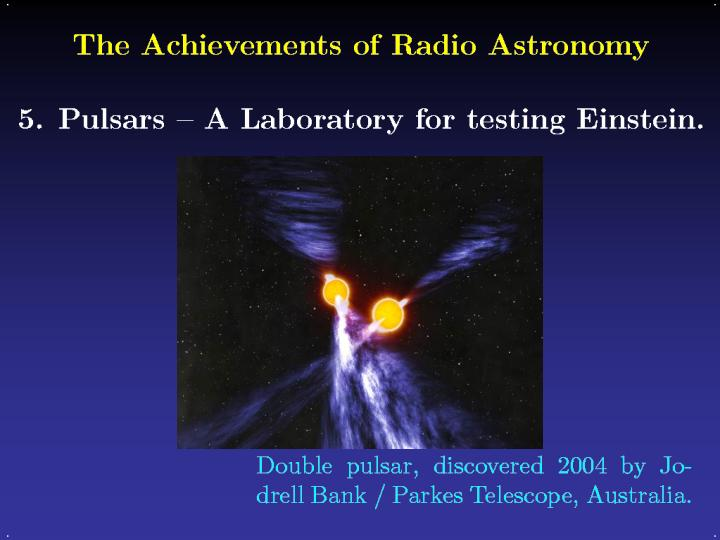 The Achievements of Radio Astronomy

5. Pulsars – A Laboratory for testing Einstein.

Double pulsar, discovered 2004 by Jodrell Bank / Parkes Telescope, Australia.